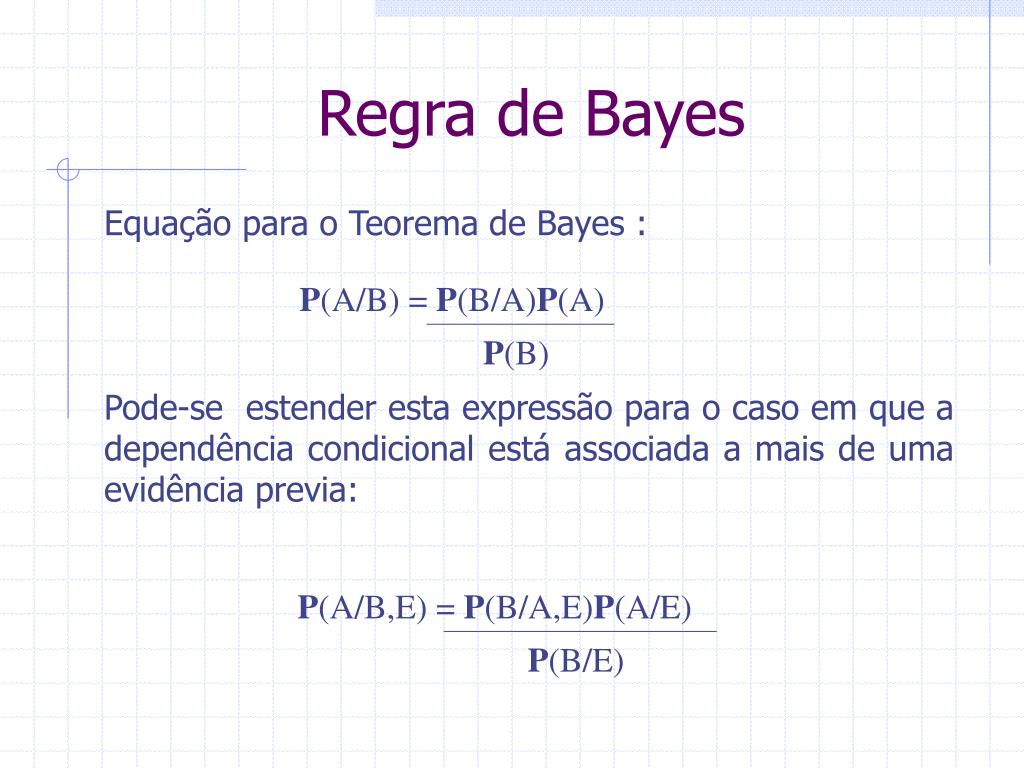 Regra de Bayes

Equação para o Teorema de Bayes :

$\mathbf{P}(A/B) = \frac{\mathbf{P}(B/A)\mathbf{P}(A)}{\mathbf{P}(B)}$

Pode-se estender esta expressão para o caso em que a dependência condicional está associada a mais de uma evidência previa:

$\mathbf{P}(A/B,E) = \frac{\mathbf{P}(B/A,E)\mathbf{P}(A/E)}{\mathbf{P}(B/E)}$